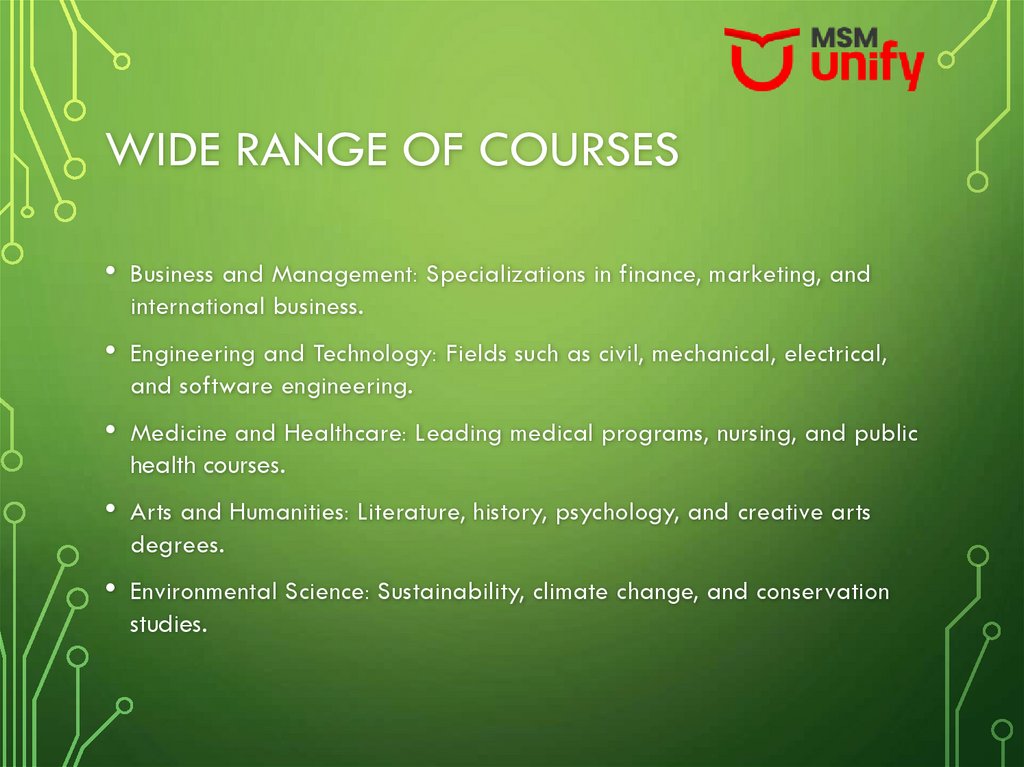 MSM unify

WIDE RANGE OF COURSES

• Business and Management: Specializations in finance, marketing, and international business.

• Engineering and Technology: Fields such as civil, mechanical, electrical, and software engineering.

• Medicine and Healthcare: Leading medical programs, nursing, and public health courses.

• Arts and Humanities: Literature, history, psychology, and creative arts degrees.

• Environmental Science: Sustainability, climate change, and conservation studies.